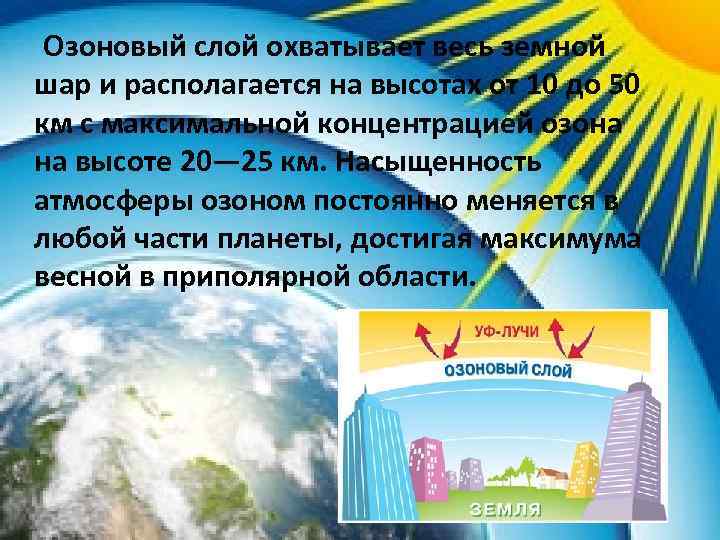 Озоновый слой охватывает весь земной шар и располагается на высотах от 10 до 50 км с максимальной концентрацией озона на высоте 20—25 км. Насыщенность атмосферы озоном постоянно меняется в любой части планеты, достигая максимума весной в приполярной области.

УФ-ЛУЧИ
ОЗОНОВЫЙ СЛОЙ
ЗЕМЛЯ